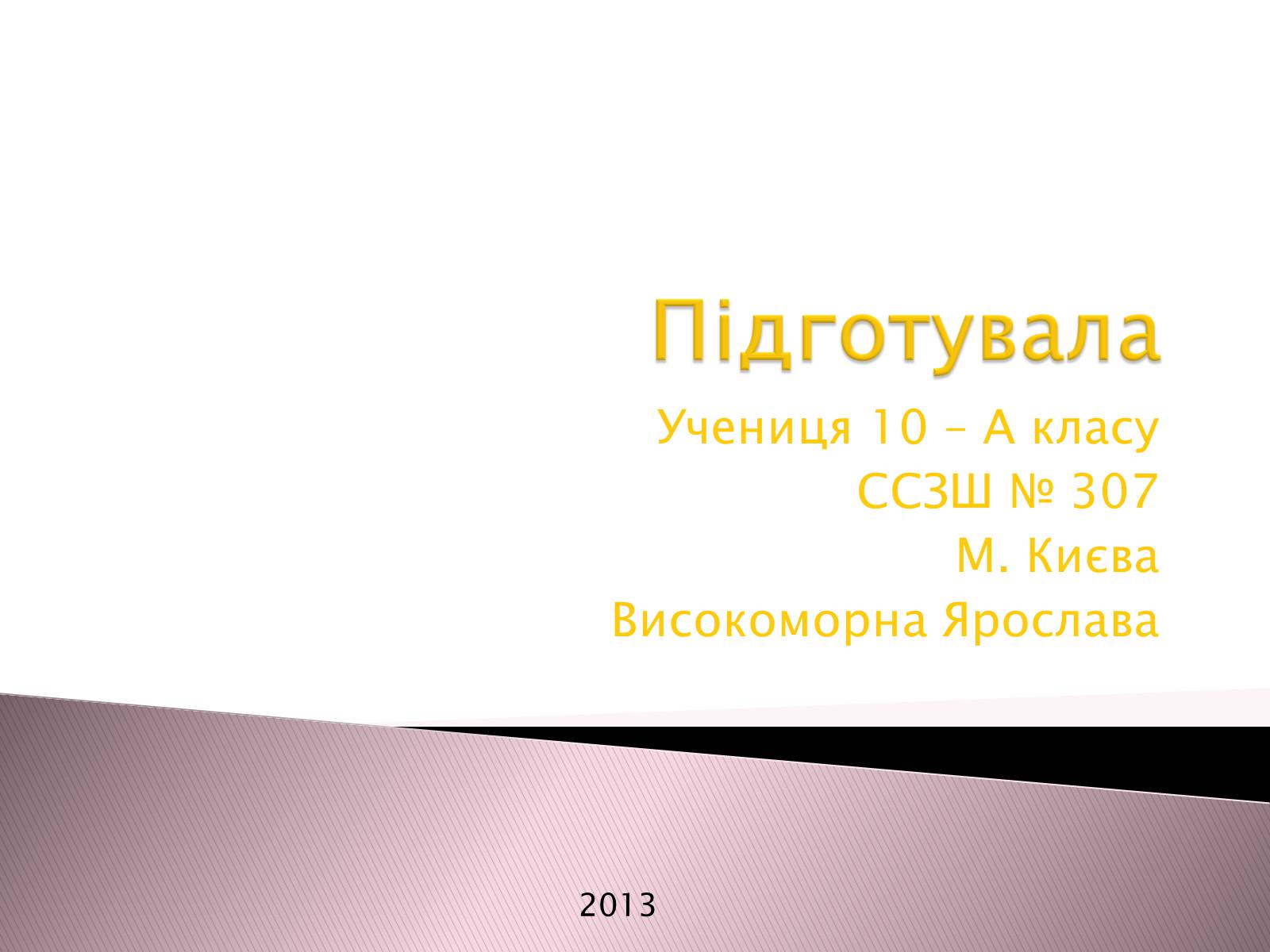 Підготувала

Учениця 10 – А класу
ССЗШ № 307
М. Києва
Високоморна Ярослава

2013